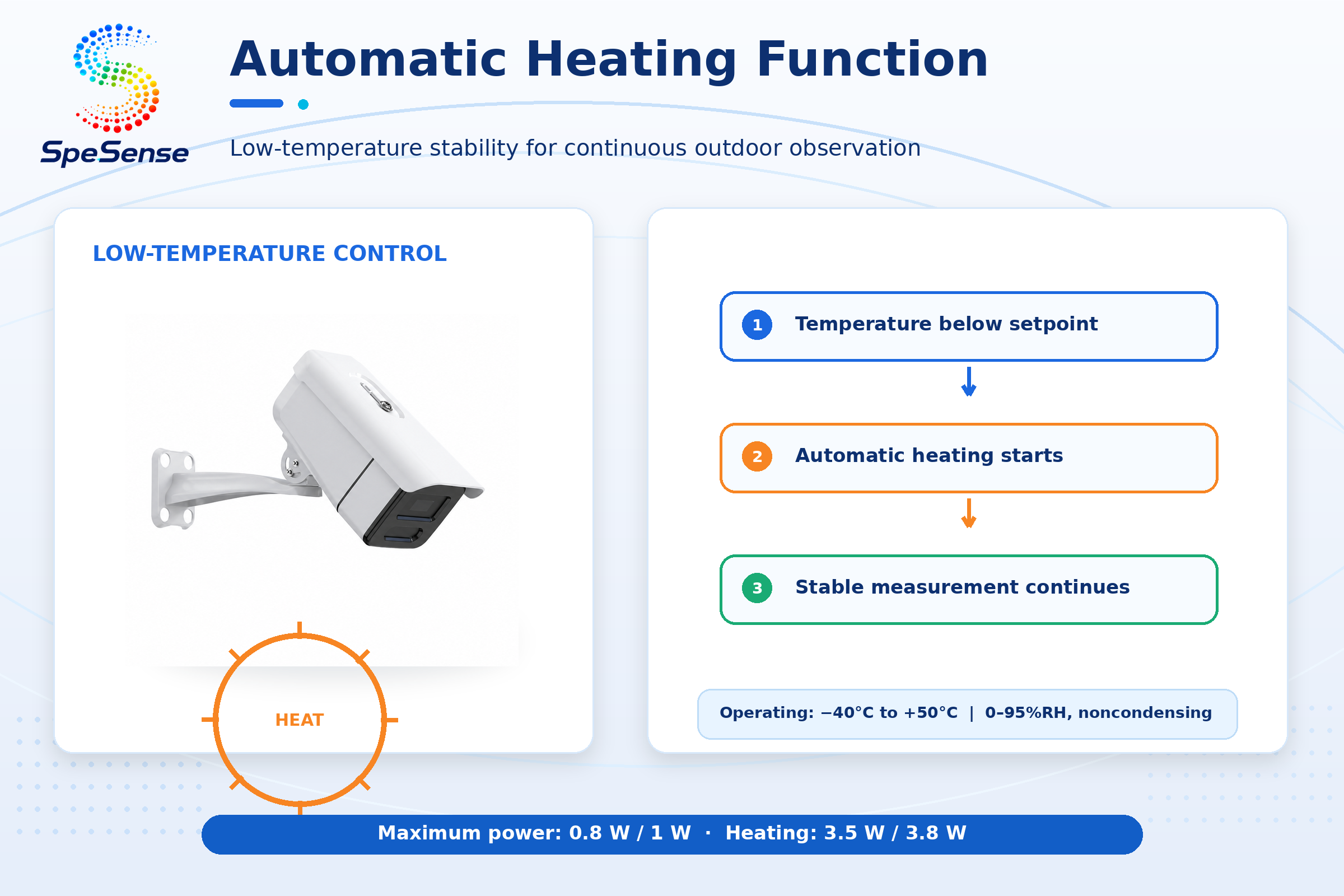 SpeSense

Automatic Heating Function

Low-temperature stability for continuous outdoor observation

LOW-TEMPERATURE CONTROL

HEAT

1 Temperature below setpoint

2 Automatic heating starts

3 Stable measurement continues

Operating: −40°C to +50°C | 0–95%RH, noncondensing

Maximum power: 0.8 W / 1 W · Heating: 3.5 W / 3.8 W